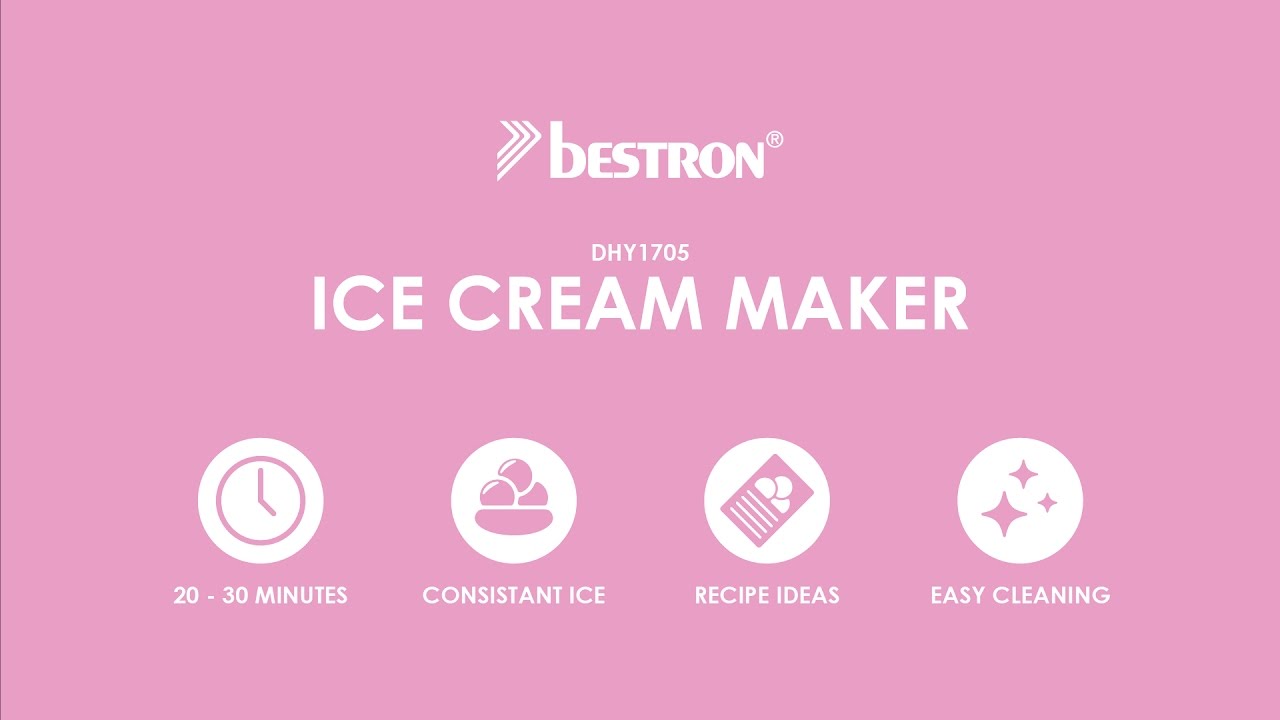 bestron®

DHY1705
ICE CREAM MAKER

20 - 30 MINUTES

CONSISTANT ICE

RECIPE IDEAS

EASY CLEANING